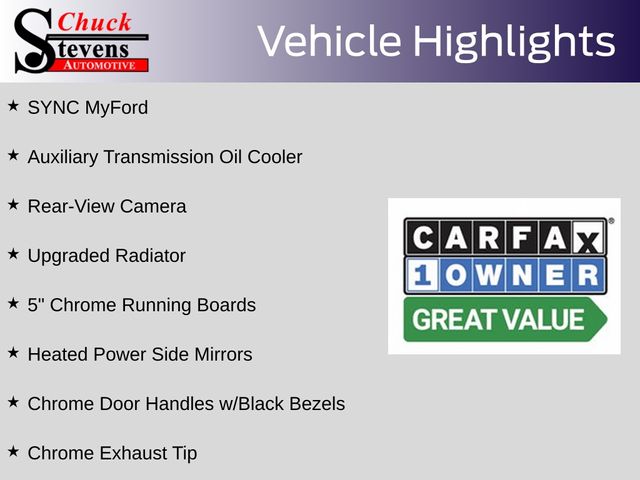 Chuck
Stevens
AUTOMOTIVE

Vehicle Highlights

★ SYNC MyFord

★ Auxiliary Transmission Oil Cooler

★ Rear-View Camera

★ Upgraded Radiator

★ 5" Chrome Running Boards

★ Heated Power Side Mirrors

★ Chrome Door Handles w/Black Bezels

★ Chrome Exhaust Tip

CARFAX®
1 OWNER
GREAT VALUE